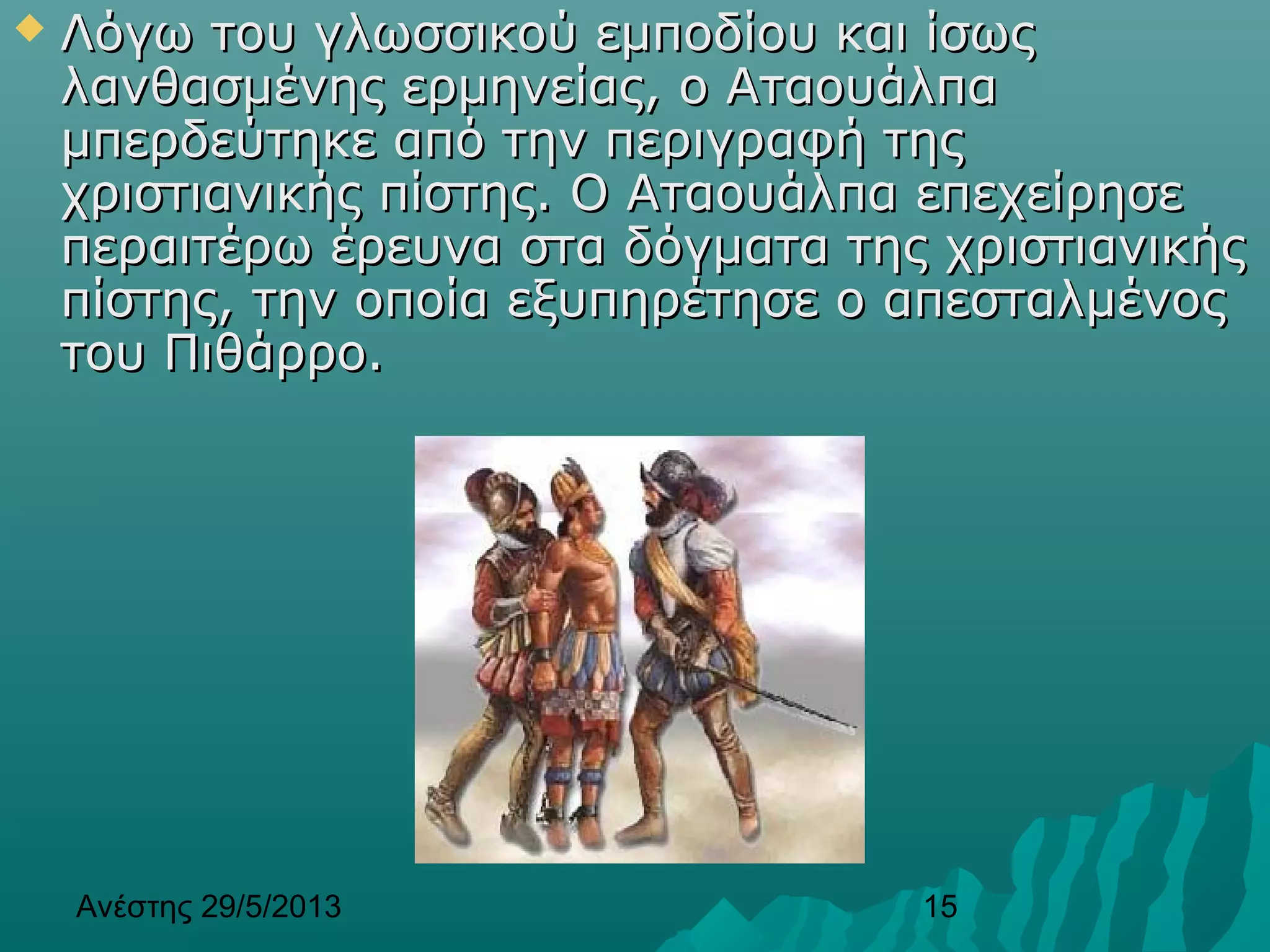 Λόγω του γλωσσικού εμποδίου και ίσως λανθασμένης ερμηνείας, ο Αταουάλπα μπερδεύτηκε από την περιγραφή της χριστιανικής πίστης. Ο Αταουάλπα επεχείρησε περαιτέρω έρευνα στα δόγματα της χριστιανικής πίστης, την οποία εξυπηρέτησε ο απεσταλμένος του Πιθάρρο.

Ανέστης 29/5/2013

15